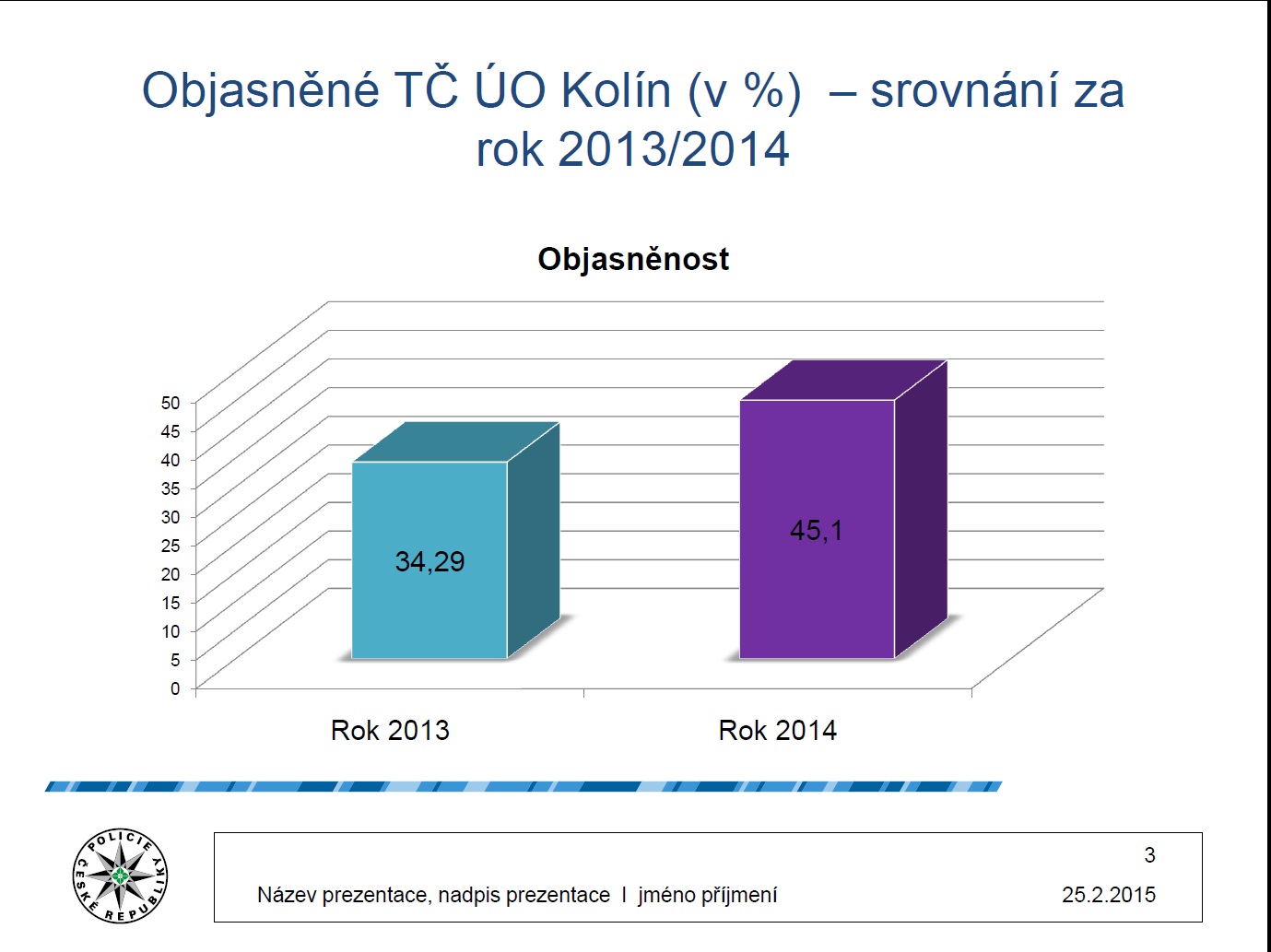 Objasněné TČ ÚO Kolín (v %) – srovnání za rok 2013/2014

Objasněnost

50
45
40
35
30
25
20
15
10
5
0

34,29

45,1

Rok 2013

Rok 2014

POLICIE ČESKÉ REPUBLIKY

3

Název prezentace, nadpis prezentace I jméno příjmení

25.2.2015